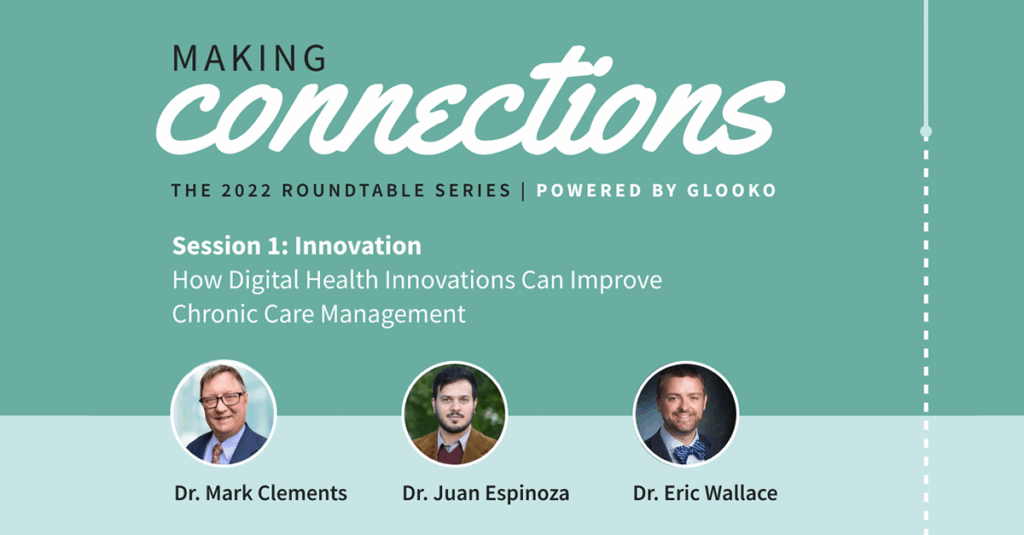 MAKING
connections

THE 2022 ROUNDTABLE SERIES | POWERED BY GLOOKO

Session 1: Innovation
How Digital Health Innovations Can Improve Chronic Care Management

Dr. Mark Clements
Dr. Juan Espinoza
Dr. Eric Wallace